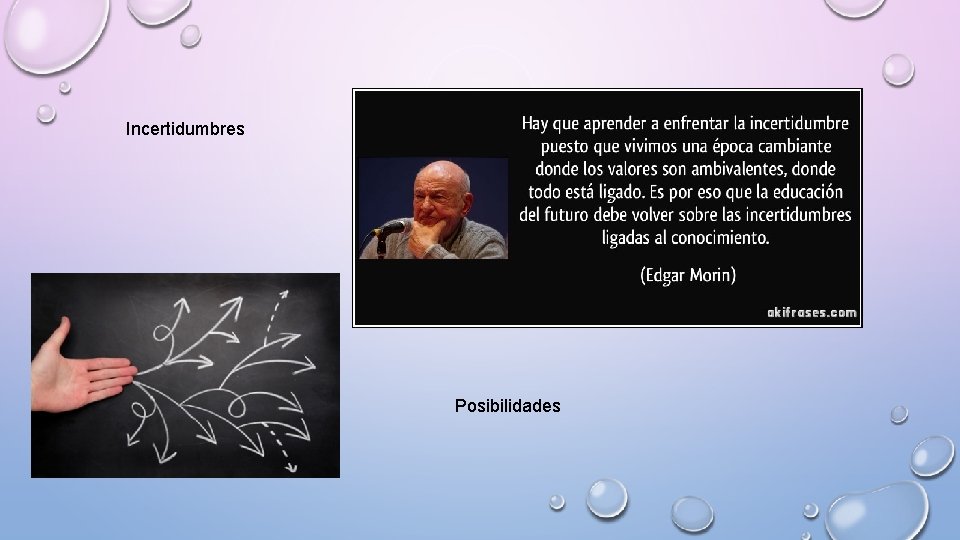 Incertidumbres

Hay que aprender a enfrentar la incertidumbre puesto que vivimos una época cambiante donde los valores son ambivalentes, donde todo está ligado. Es por eso que la educación del futuro debe volver sobre las incertidumbres ligadas al conocimiento.

(Edgar Morin)

akifrases.com

Posibilidades